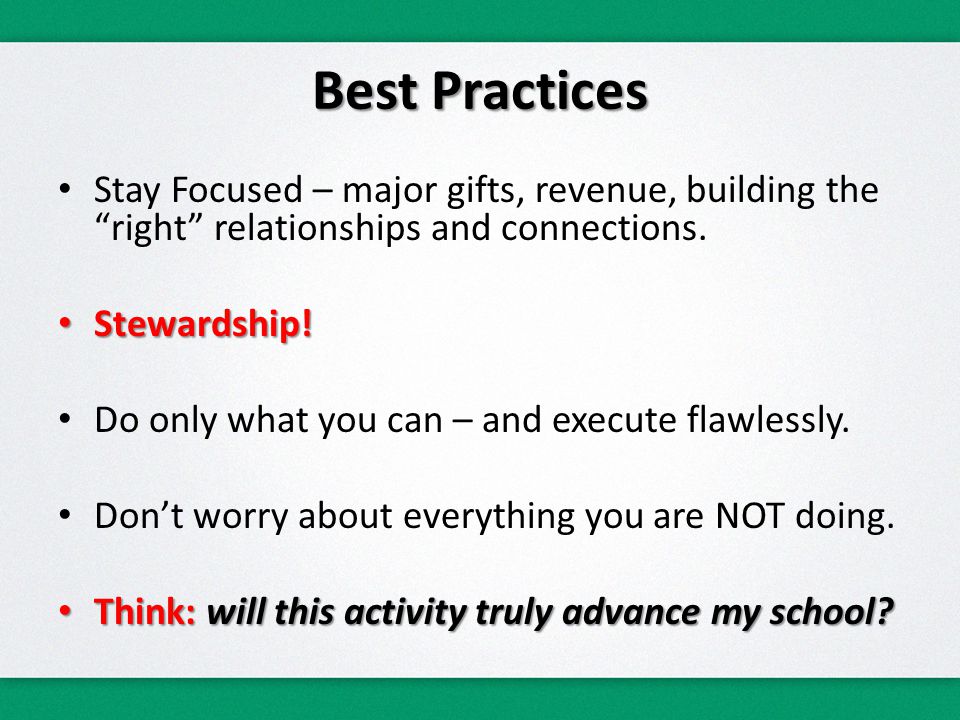 Best Practices

• Stay Focused – major gifts, revenue, building the “right” relationships and connections.

• Stewardship!

• Do only what you can – and execute flawlessly.

• Don’t worry about everything you are NOT doing.

• Think: will this activity truly advance my school?